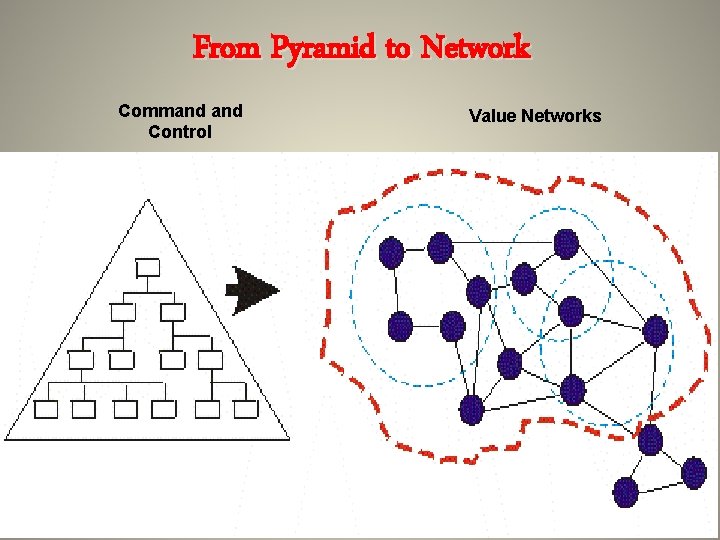 From Pyramid to Network

Command and Control

Value Networks